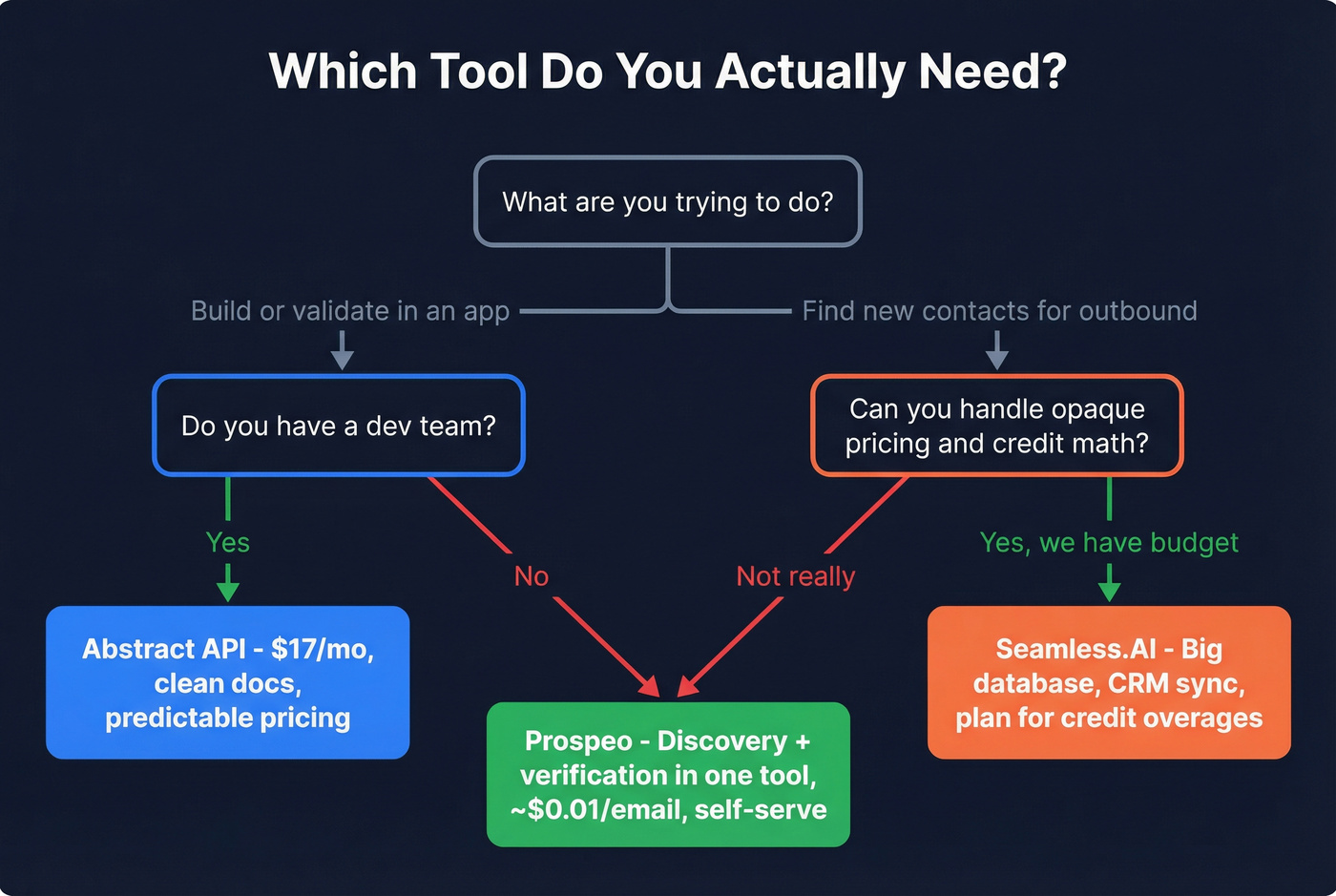 Which Tool Do You Actually Need?

What are you trying to do?

Build or validate in an app

Find new contacts for outbound

Do you have a dev team?

Can you handle opaque pricing and credit math?

Yes

No

Not really

Yes, we have budget

Abstract API - \$17/mo, clean docs, predictable pricing

Prospeo - Discovery + verification in one tool, ~\$0.01/email, self-serve

Seamless.AI - Big database, CRM sync, plan for credit overages